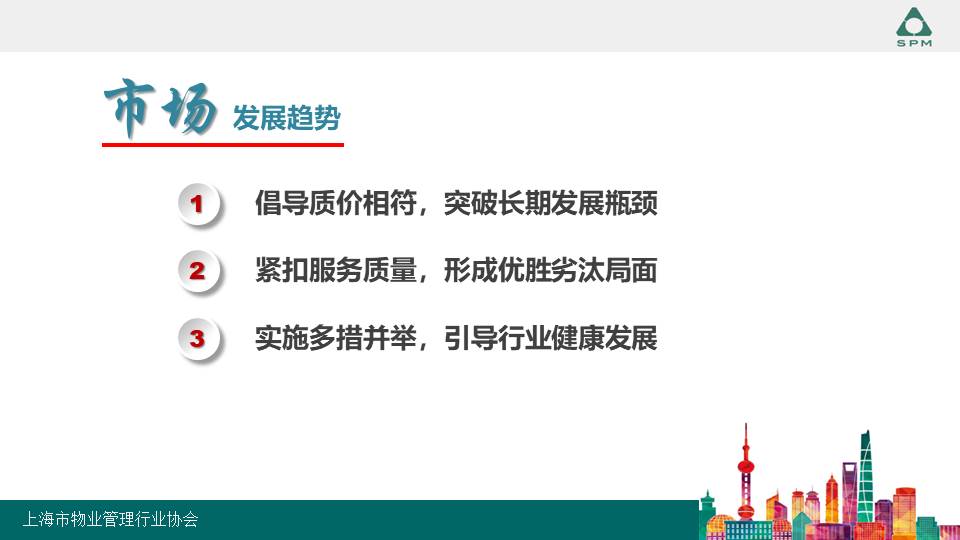 SPM

市场 发展趋势

1 倡导质价相符，突破长期发展瓶颈

2 紧扣服务质量，形成优胜劣汰局面

3 实施多措并举，引导行业健康发展

上海市物业管理行业协会